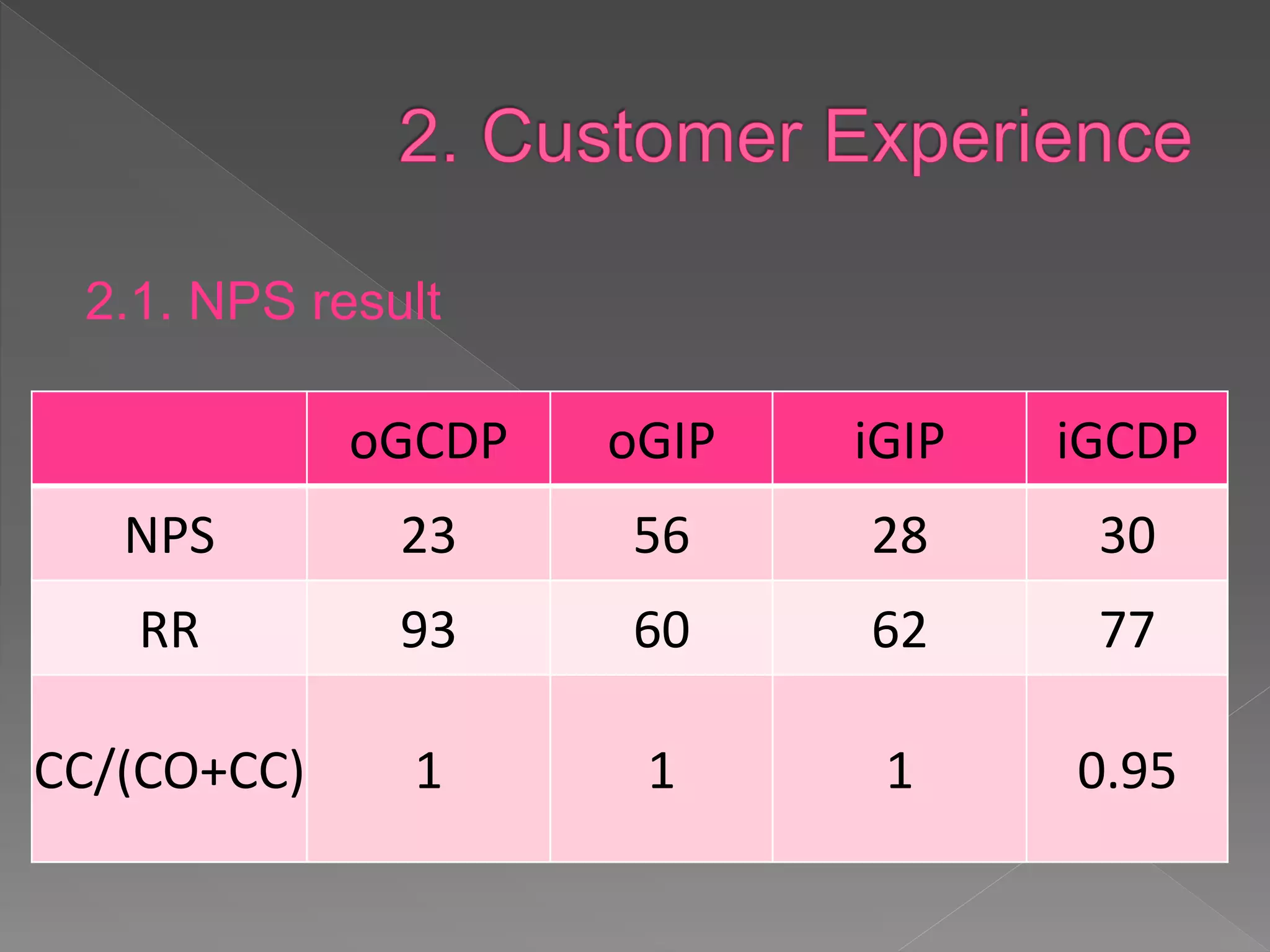 2. Customer Experience

2.1. NPS result

| | oGCDP | oGIP | iGIP | iGCDP |
|---|---|---|---|---|
| NPS | 23 | 56 | 28 | 30 |
| RR | 93 | 60 | 62 | 77 |
| CC/(CO+CC) | 1 | 1 | 1 | 0.95 |